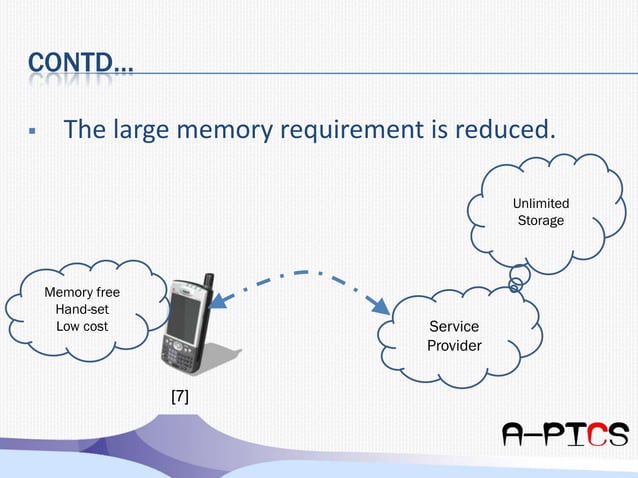 CONTD…

▪ The large memory requirement is reduced.

Unlimited Storage

Memory free Hand-set Low cost

Service Provider

[7]

A-PTCS